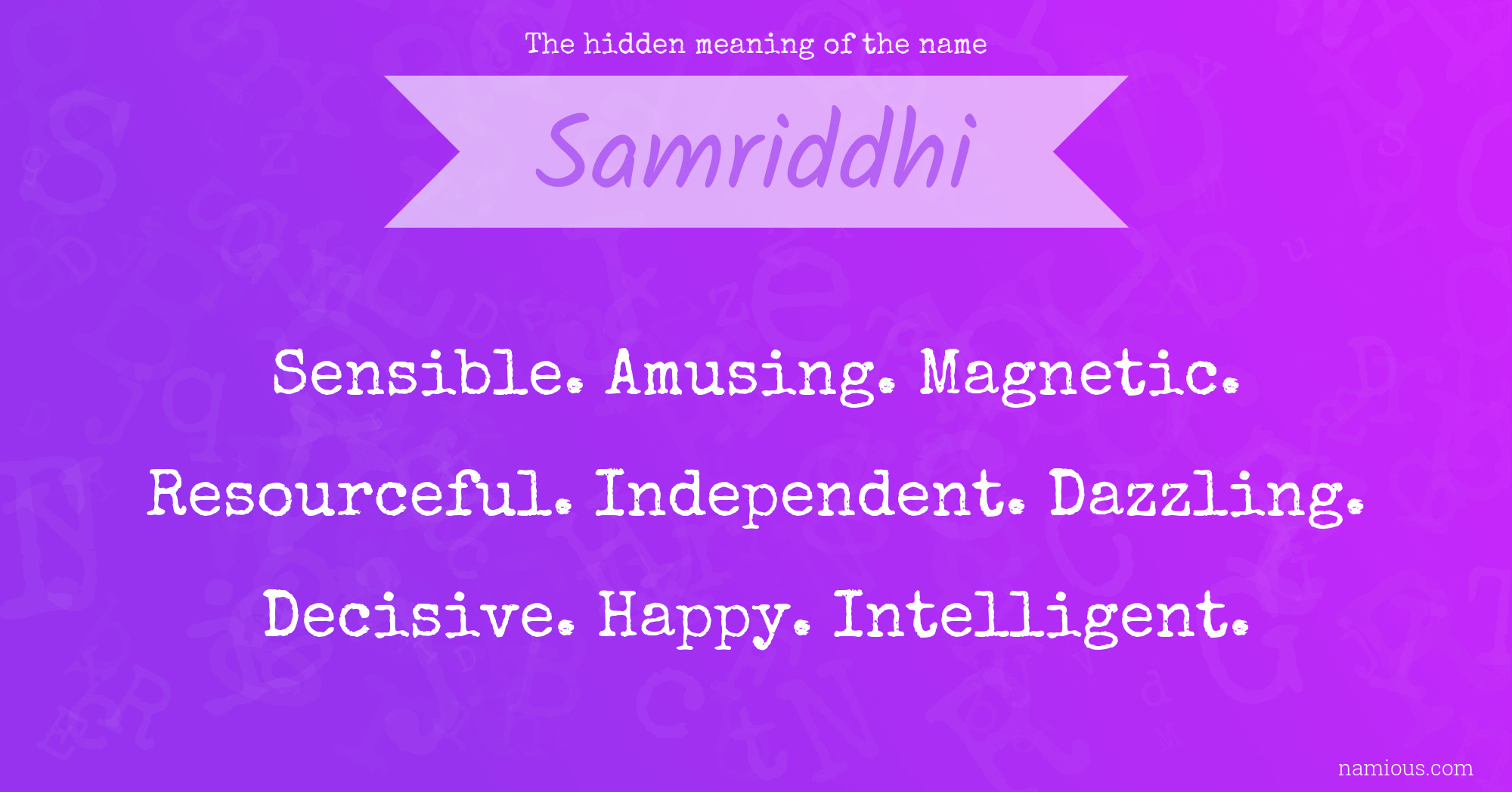 The hidden meaning of the name

Samriddhi

Sensible. Amusing. Magnetic. Resourceful. Independent. Dazzling. Decisive. Happy. Intelligent.

namious.com